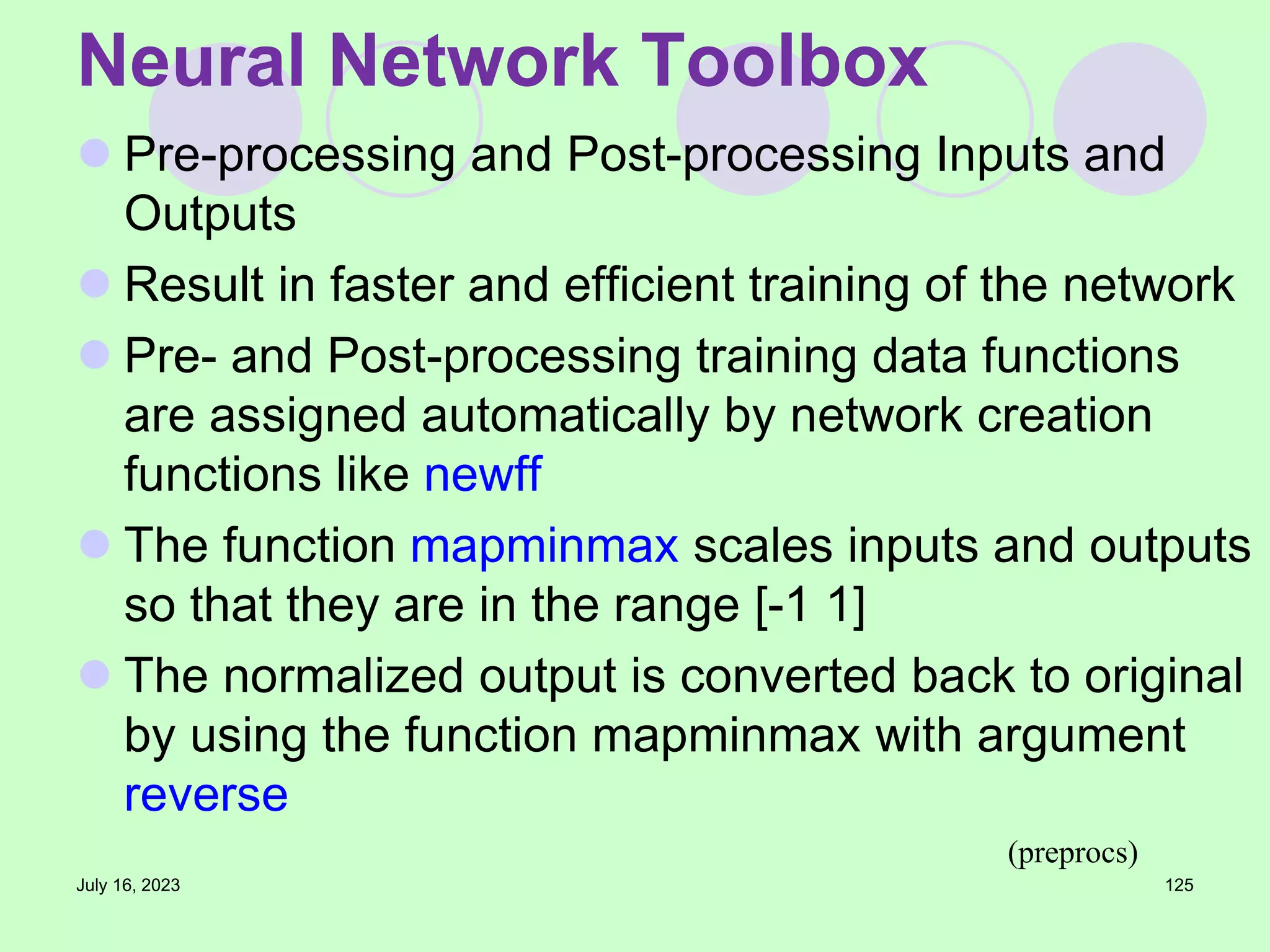 Neural Network Toolbox

Pre-processing and Post-processing Inputs and Outputs

Result in faster and efficient training of the network

Pre- and Post-processing training data functions are assigned automatically by network creation functions like newff

The function mapminmax scales inputs and outputs so that they are in the range [-1 1]

The normalized output is converted back to original by using the function mapminmax with argument reverse

(preprocs)

July 16, 2023

125